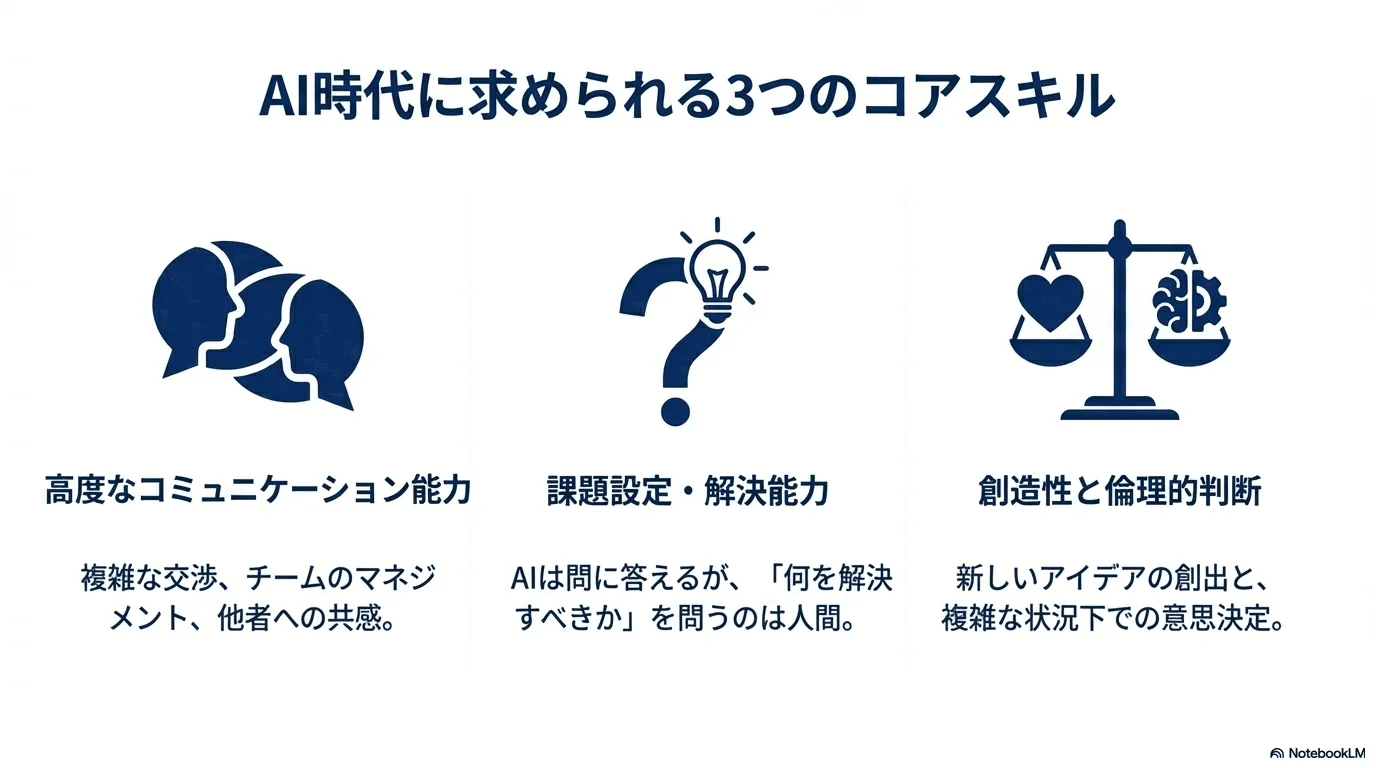 AI時代に求められる3つのコアスキル

高度なコミュニケーション能力

複雑な交渉、チームのマネジメント、他者への共感。

課題設定・解決能力

AIは問に答えるが、「何を解決すべきか」を問うのは人間。

創造性と倫理的判断

新しいアイデアの創出と、複雑な状況下での意思決定。

NotebookLM